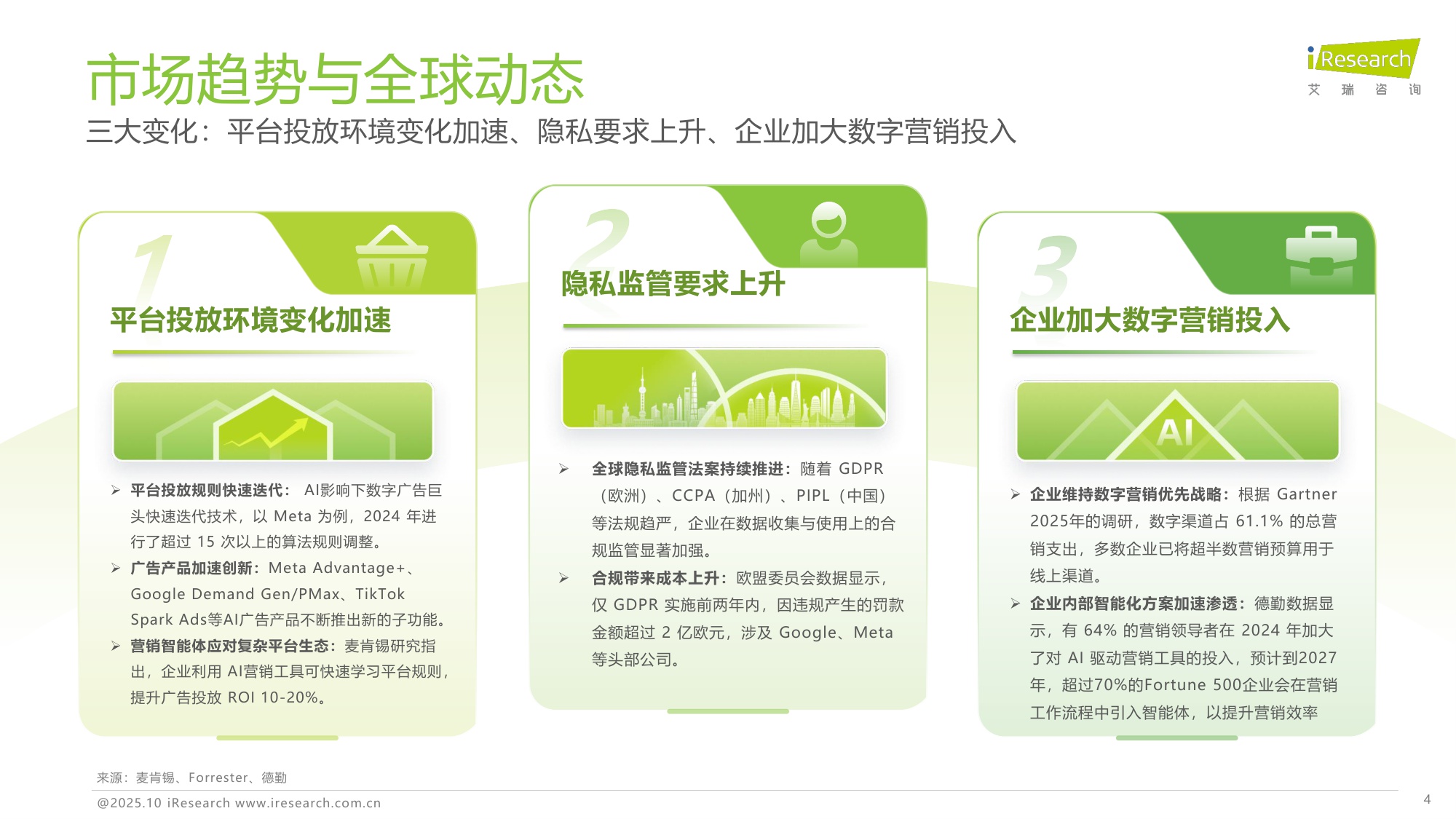 市场趋势与全球动态

三大变化：平台投放环境变化加速、隐私要求上升、企业加大数字营销投入

iResearch
艾 瑞 咨 询

1
平台投放环境变化加速

➢ 平台投放规则快速迭代： AI影响下数字广告巨头快速迭代技术，以 Meta 为例，2024 年进行了超过 15 次以上的算法规则调整。
➢ 广告产品加速创新：Meta Advantage+、Google Demand Gen/PMax、TikTok Spark Ads等AI广告产品不断推出新的子功能。
➢ 营销智能体应对复杂平台生态：麦肯锡研究指出，企业利用 AI营销工具可快速学习平台规则，提升广告投放 ROI 10-20%。

2
隐私监管要求上升

➢ 全球隐私监管法案持续推进：随着 GDPR（欧洲）、CCPA（加州）、PIPL（中国）等法规趋严，企业在数据收集与使用上的合规监管显著加强。
➢ 合规带来成本上升：欧盟委员会数据显示，仅 GDPR 实施前两年内，因违规产生的罚款金额超过 2 亿欧元，涉及 Google、Meta 等头部公司。

3
企业加大数字营销投入

AI

➢ 企业维持数字营销优先战略：根据 Gartner 2025年的调研，数字渠道占 61.1% 的总营销支出，多数企业已将超半数营销预算用于线上渠道。
➢ 企业内部智能化方案加速渗透：德勤数据显示，有 64% 的营销领导者在 2024 年加大了对 AI 驱动营销工具的投入，预计到2027年，超过70%的Fortune 500企业会在营销工作流程中引入智能体，以提升营销效率

来源：麦肯锡、Forrester、德勤
@2025.10 iResearch www.iresearch.com.cn
4